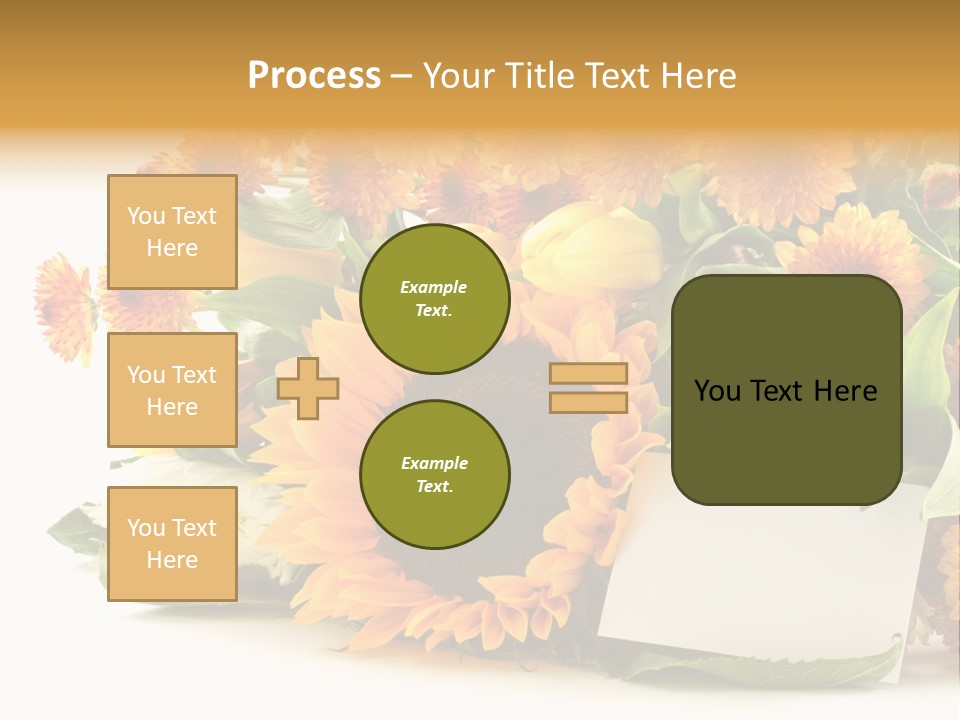 Process – Your Title Text Here

You Text Here

You Text Here

You Text Here

Example Text.

Example Text.

You Text Here